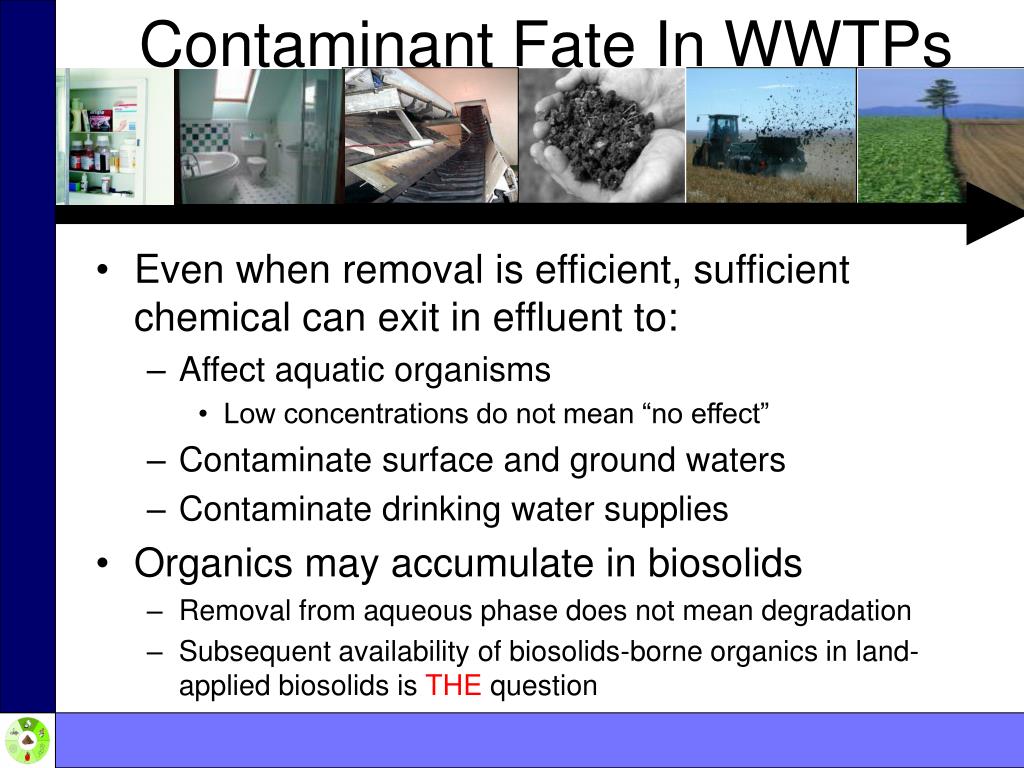 Contaminant Fate In WWTPs

• Even when removal is efficient, sufficient chemical can exit in effluent to:
– Affect aquatic organisms
• Low concentrations do not mean “no effect”
– Contaminate surface and ground waters
– Contaminate drinking water supplies

• Organics may accumulate in biosolids
– Removal from aqueous phase does not mean degradation
– Subsequent availability of biosolids-borne organics in land-applied biosolids is THE question